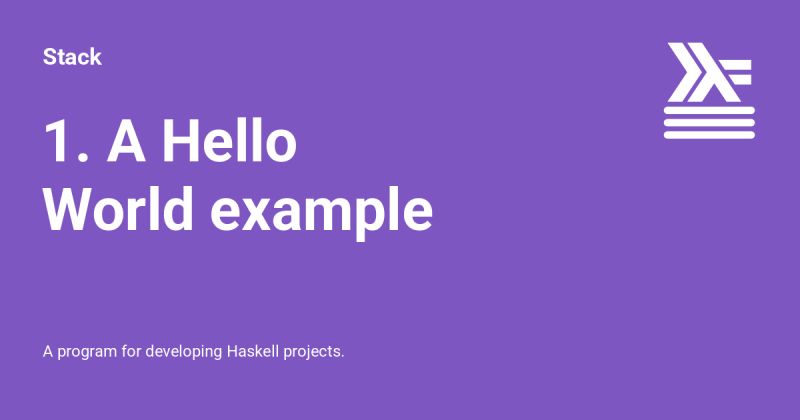 Stack

1. A Hello World example

A program for developing Haskell projects.